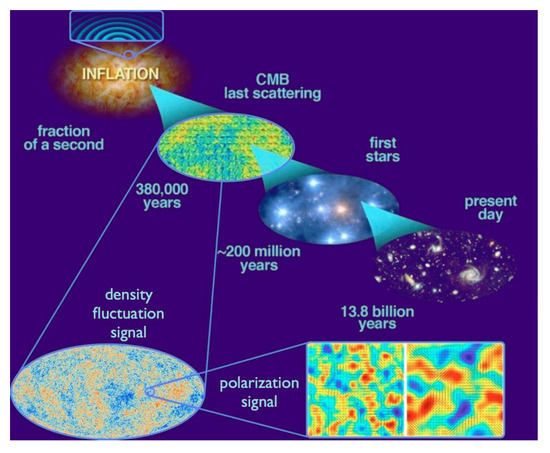 INFLATION

CMB
last scattering

fraction
of a second

first
stars

380,000
years

present
day

~200 million
years

density
fluctuation
signal

13.8 billion
years

polarization
signal